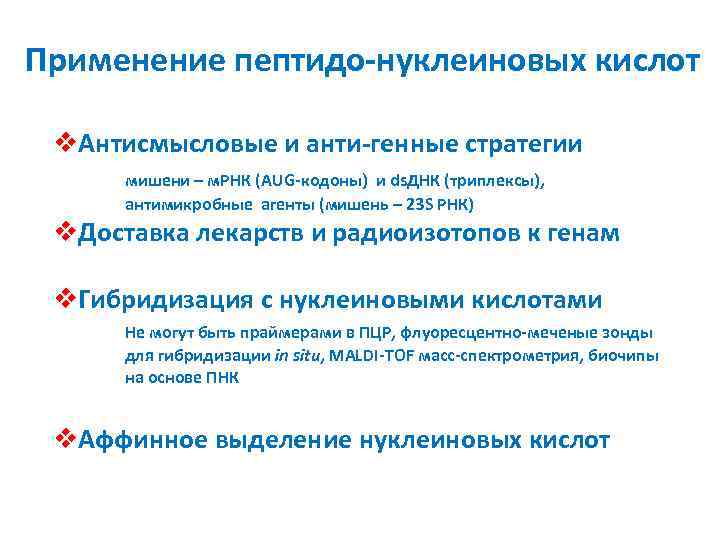 Применение пептидо-нуклеиновых кислот

❖Антисмысловые и анти-генные стратегии

мишени – мРНК (AUG-кодоны) и dsДНК (триплексы), антимикробные агенты (мишень – 23S РНК)

❖Доставка лекарств и радиоизотопов к генам

❖Гибридизация с нуклеиновыми кислотами

Не могут быть праймерами в ПЦР, флуоресцентно-меченые зонды для гибридизации in situ, MALDI-TOF масс-спектрометрия, биочипы на основе ПНК

❖Аффинное выделение нуклеиновых кислот